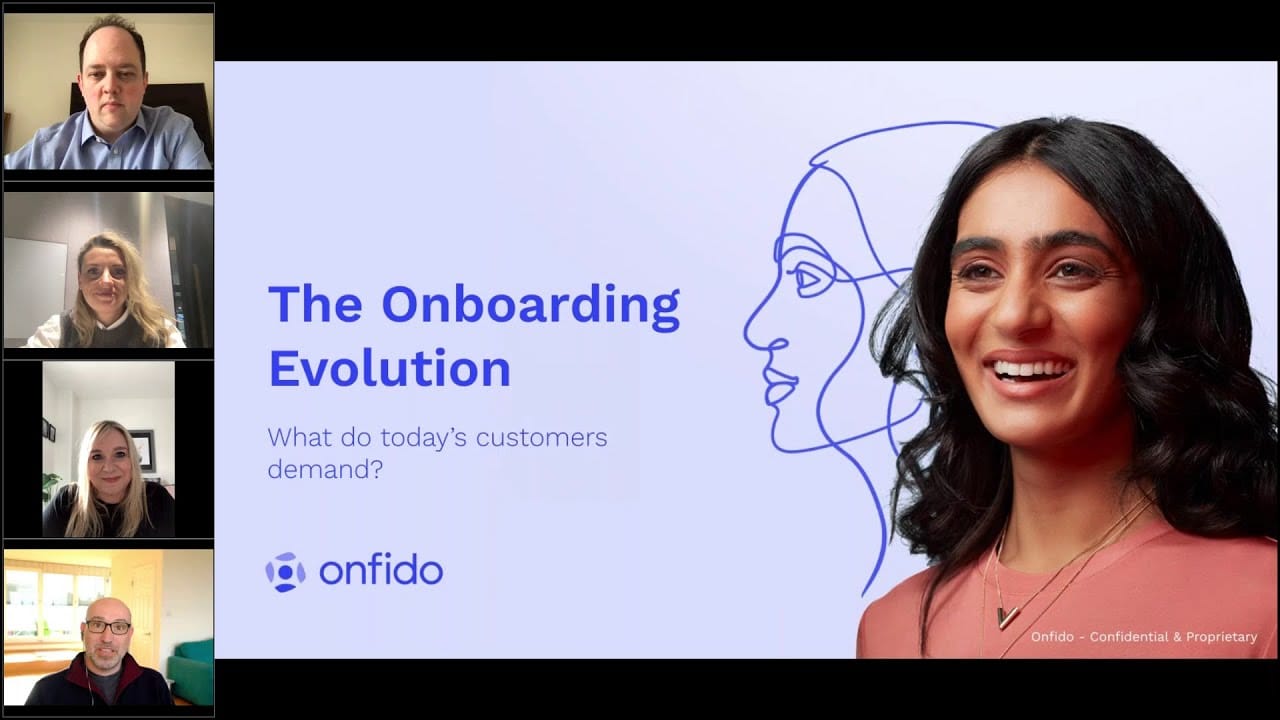 The Onboarding Evolution

What do today's customers demand?

onfido

Onfido - Confidential & Proprietary